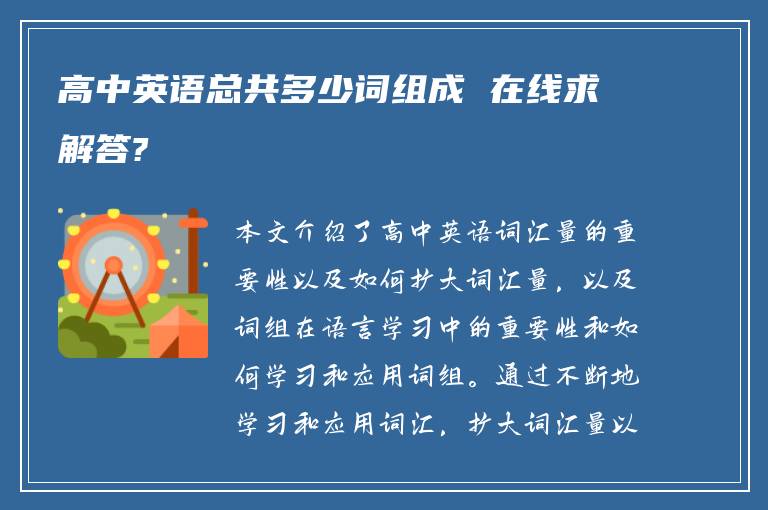 高中英语总共多少词组成 在线求解答?

本文介绍了高中英语词汇量的重要性以及如何扩大词汇量，以及词组在语言学习中的重要性和如何学习和应用词组。通过不断地学习和应用词汇，扩大词汇量以